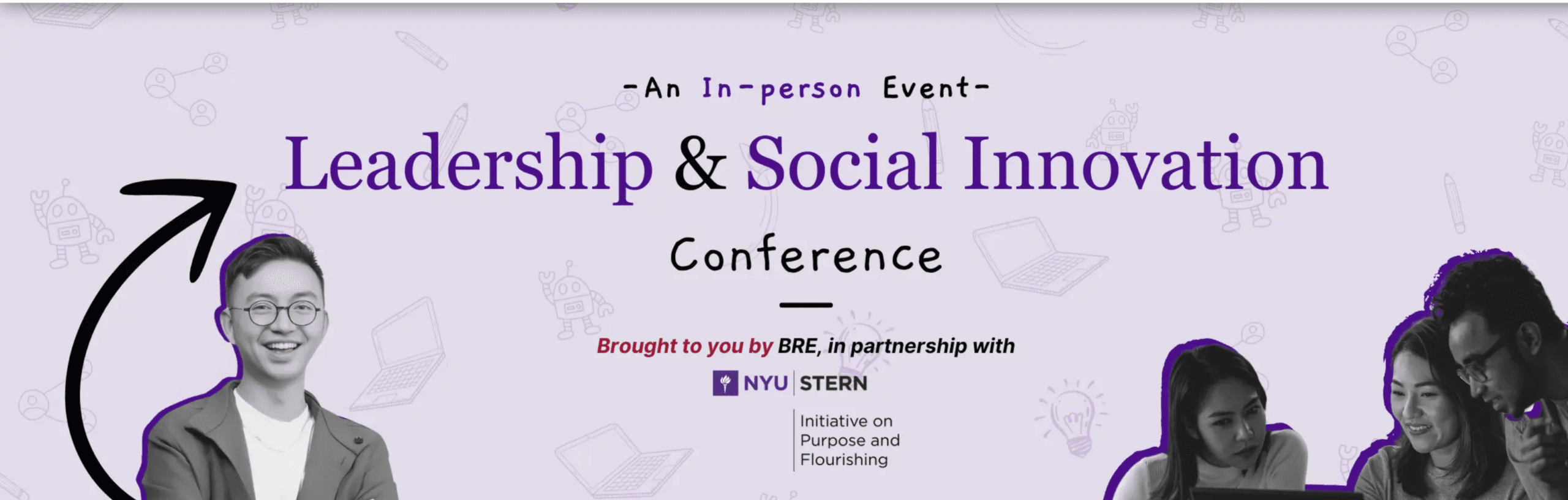 -An In-person Event-

Leadership & Social Innovation

Conference

Brought to you by BRE, in partnership with

NYU | STERN

Initiative on Purpose and Flourishing